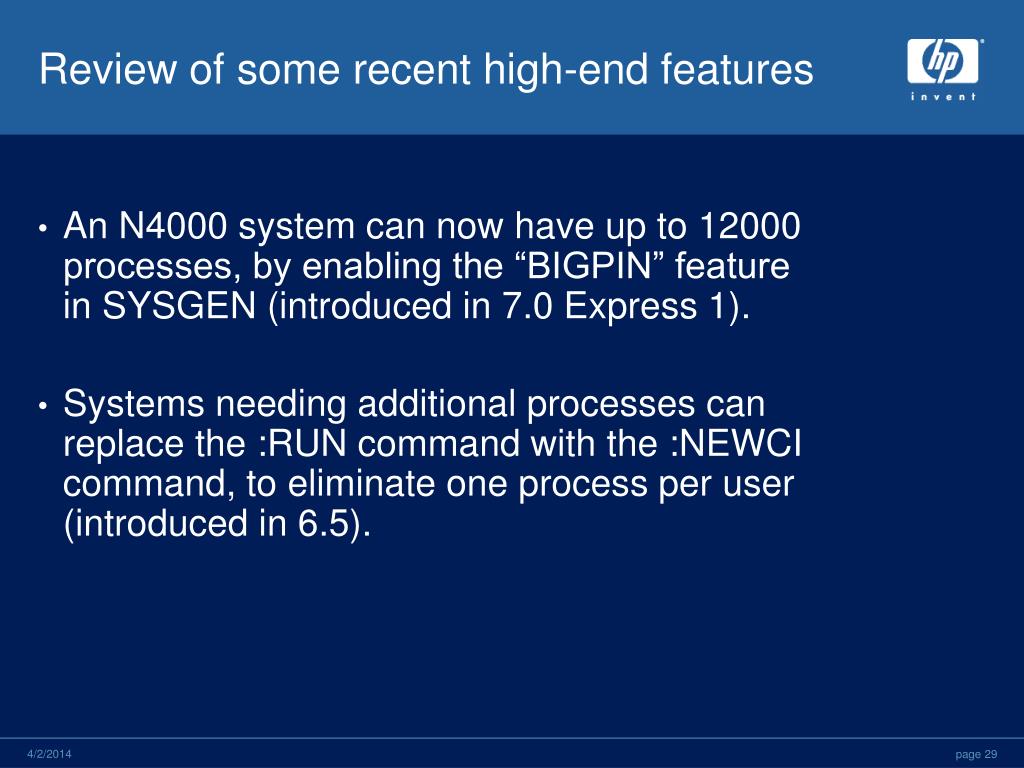 Review of some recent high-end features

hp
invent

• An N4000 system can now have up to 12000 processes, by enabling the “BIGPIN” feature in SYSGEN (introduced in 7.0 Express 1).

• Systems needing additional processes can replace the :RUN command with the :NEWCI command, to eliminate one process per user (introduced in 6.5).

4/2/2014

page 29